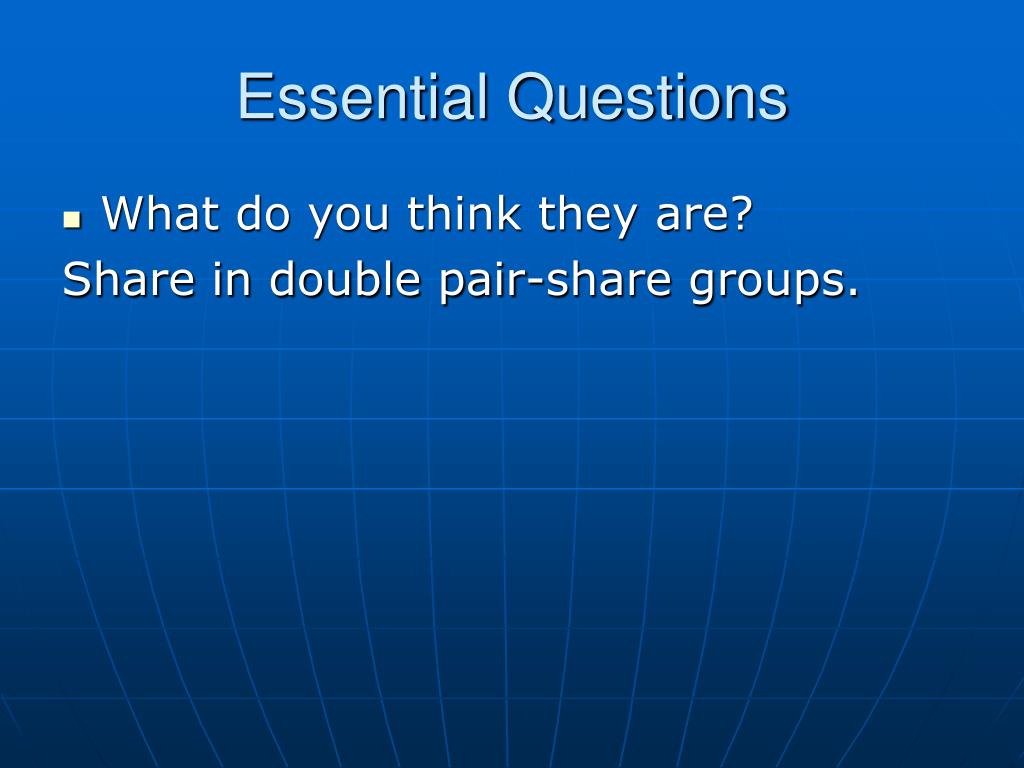 Essential Questions

- What do you think they are?

Share in double pair-share groups.